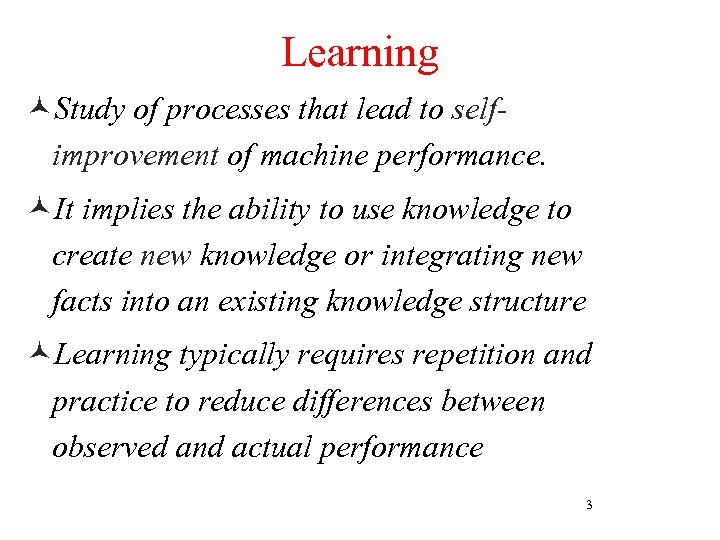 Learning

Study of processes that lead to self-improvement of machine performance.

It implies the ability to use knowledge to create new knowledge or integrating new facts into an existing knowledge structure

Learning typically requires repetition and practice to reduce differences between observed and actual performance

3